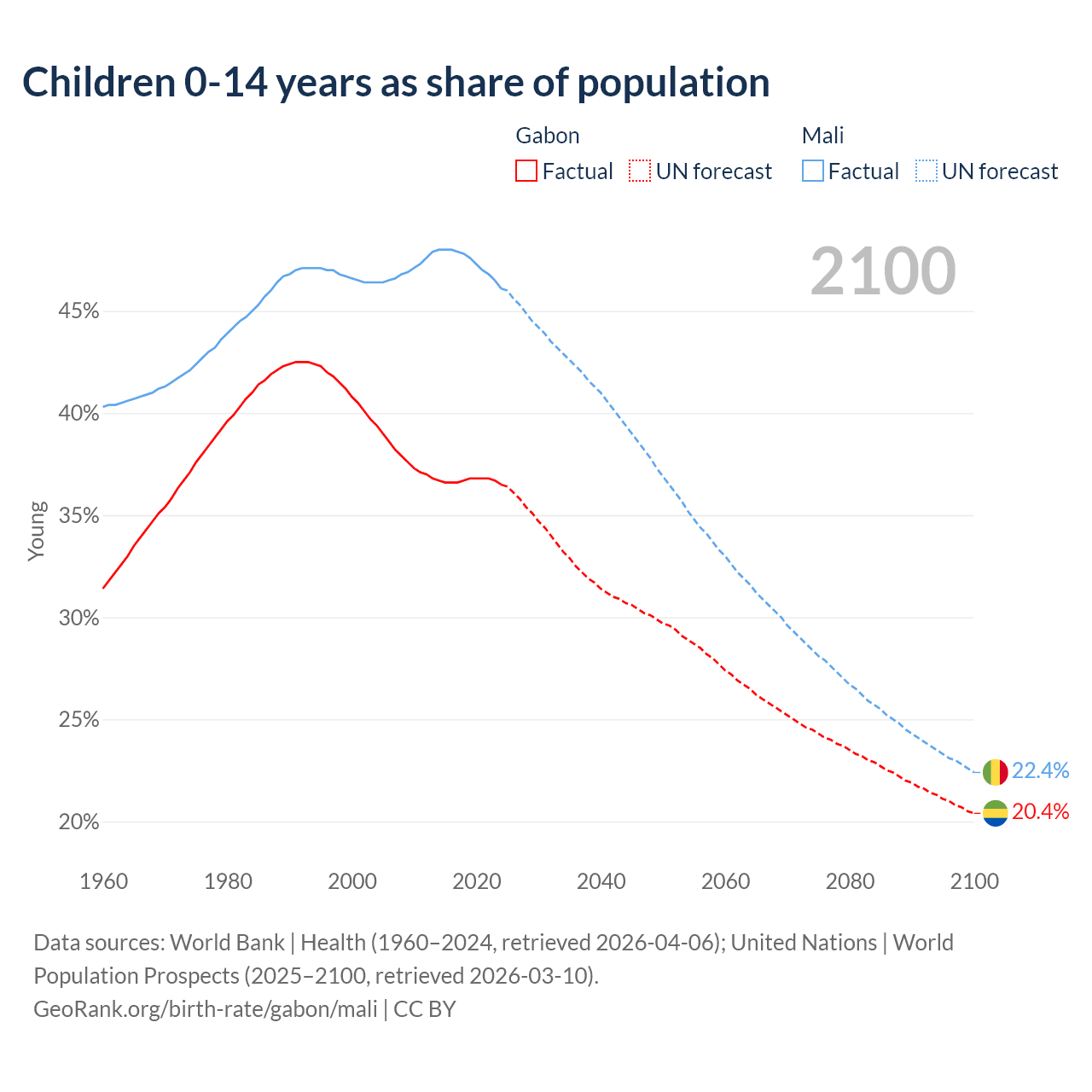 Children 0-14 years as share of population

Gabon
Factual UN forecast

Mali
Factual UN forecast

2100

45%
40%
35%
30%
25%
20%

Young

22.4%
20.4%

1960 1980 2000 2020 2040 2060 2080 2100

Data sources: World Bank | Health (1960–2024, retrieved 2026-04-06); United Nations | World Population Prospects (2025–2100, retrieved 2026-03-10).
GeoRank.org/birth-rate/gabon/mali | CC BY